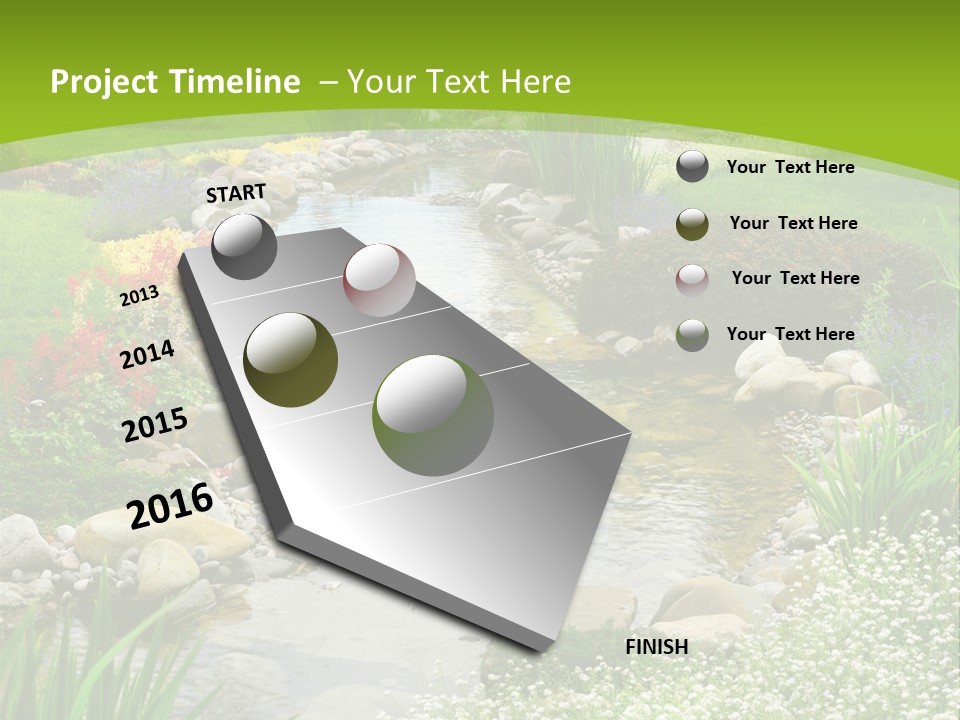 Project Timeline – Your Text Here

START

2013

2014

2015

2016

FINISH

Your Text Here

Your Text Here

Your Text Here

Your Text Here